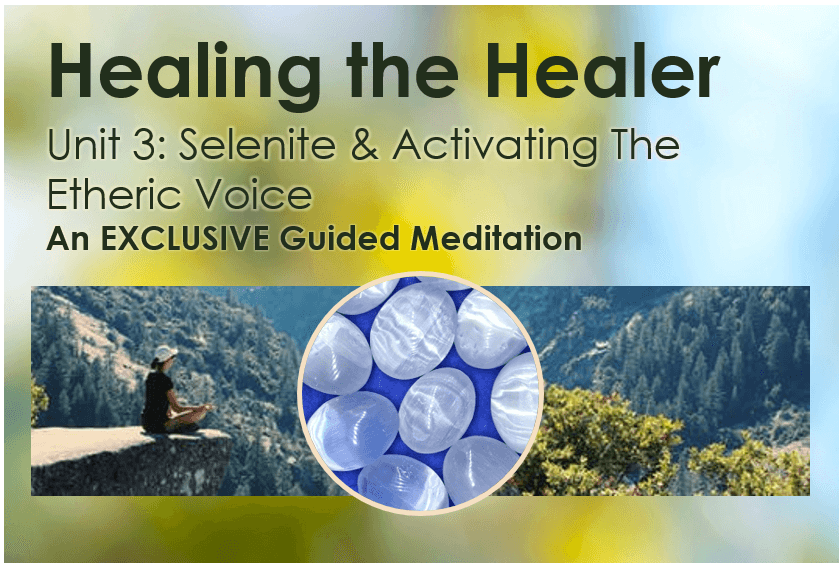 Healing the Healer

Unit 3: Selenite & Activating The Etheric Voice

An EXCLUSIVE Guided Meditation